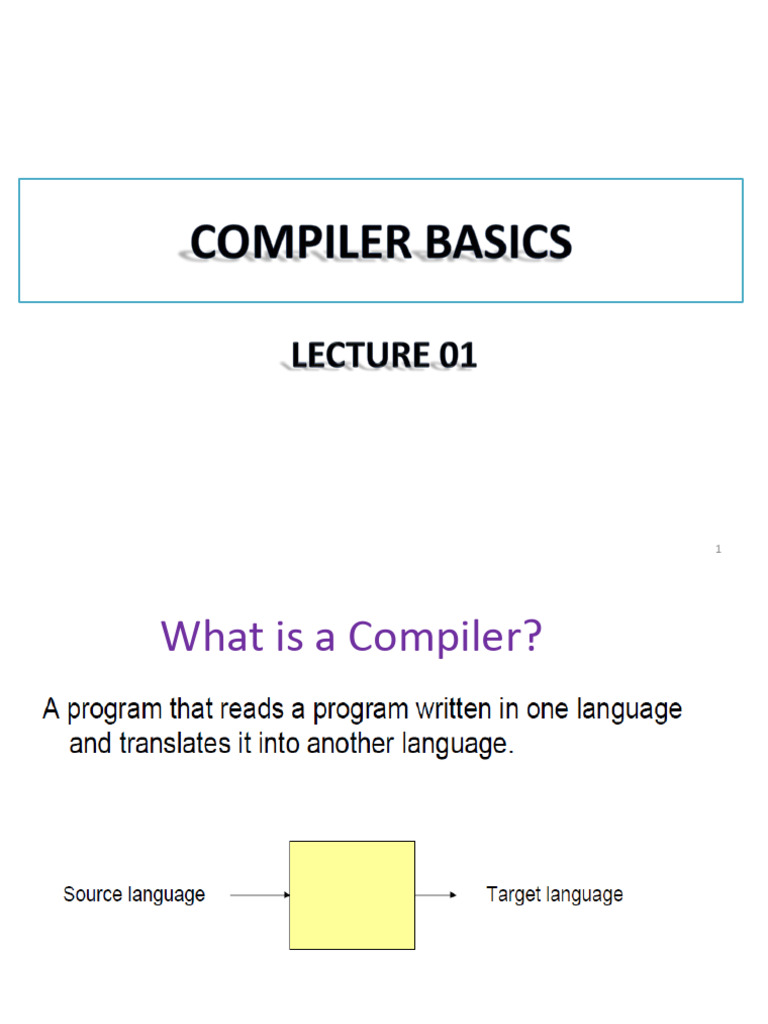 COMPILER BASICS

LECTURE 01

1

What is a Compiler?

A program that reads a program written in one language and translates it into another language.

Source language

Target language